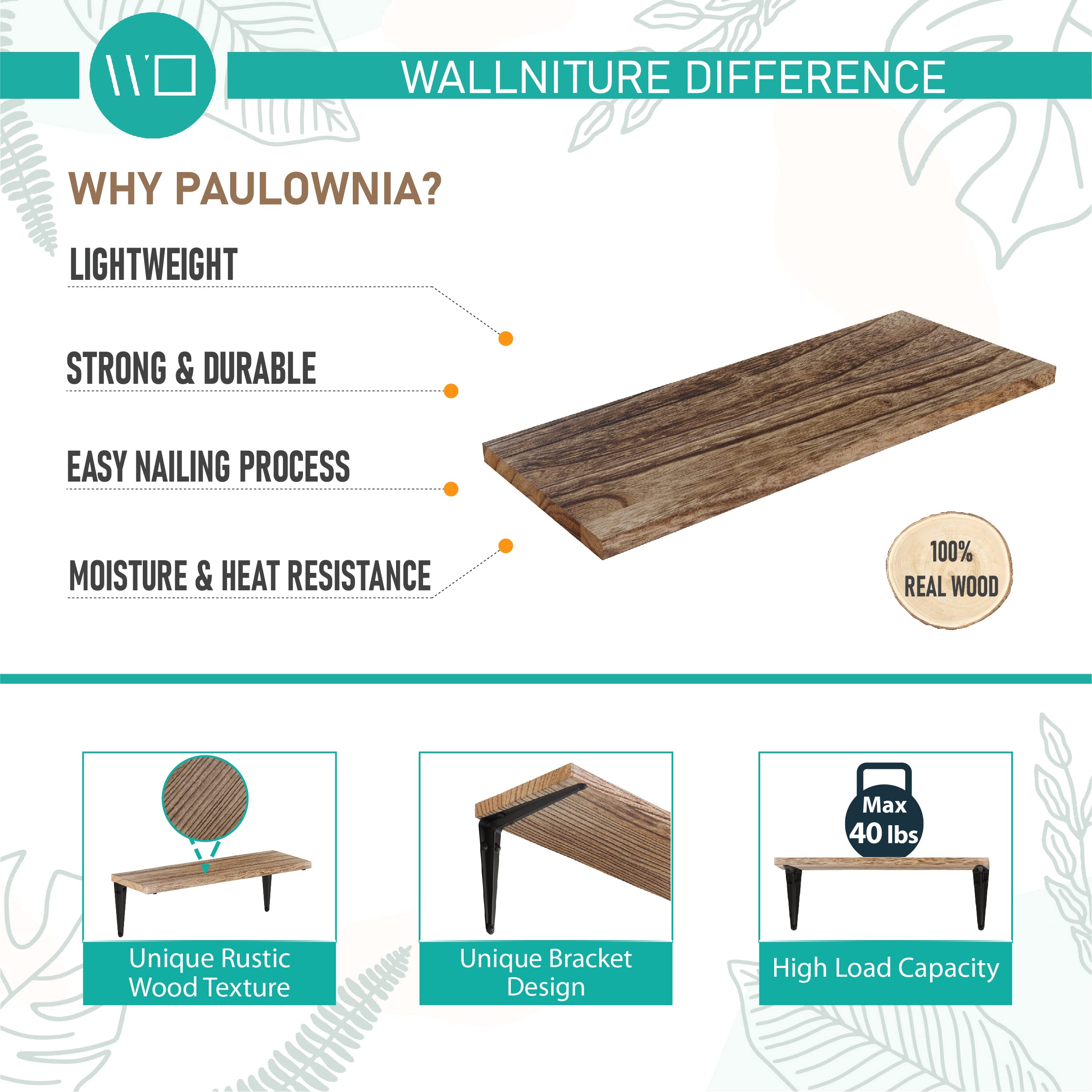 WALLNITURE DIFFERENCE

WHY PAULOWNIA?

LIGHTWEIGHT

STRONG & DURABLE

EASY NAILING PROCESS

MOISTURE & HEAT RESISTANCE

100% REAL WOOD

Unique Rustic Wood Texture

Unique Bracket Design

Max 40 lbs

High Load Capacity